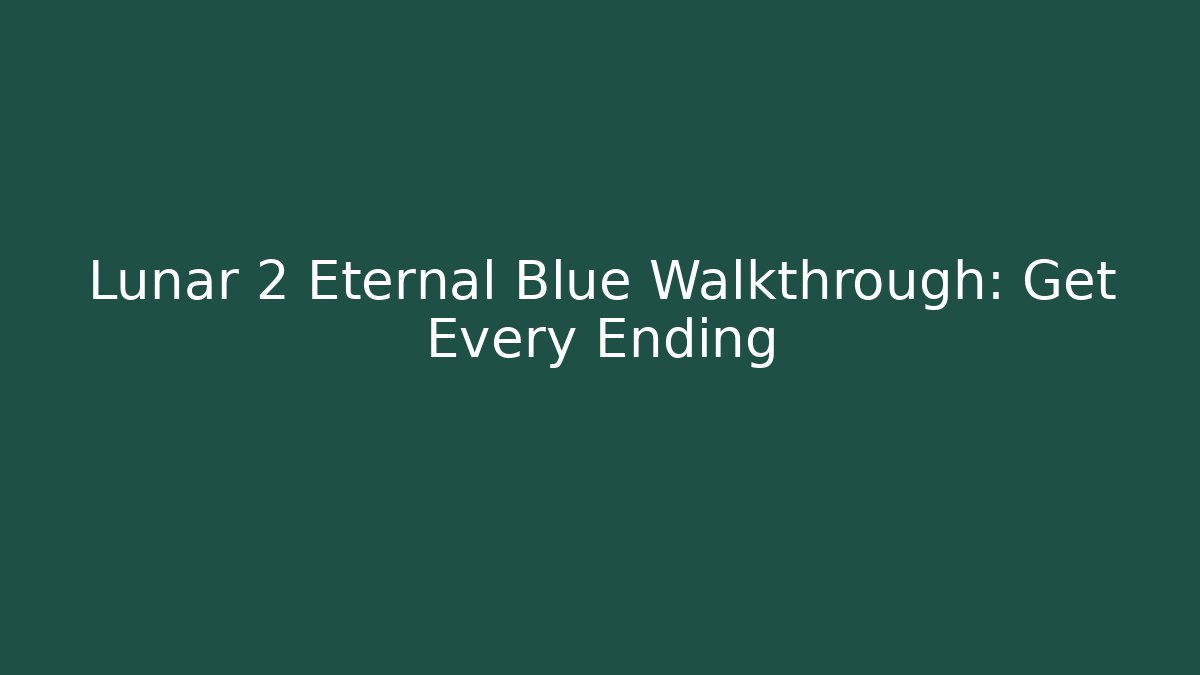 Lunar 2 Eternal Blue Walkthrough: Get Every Ending